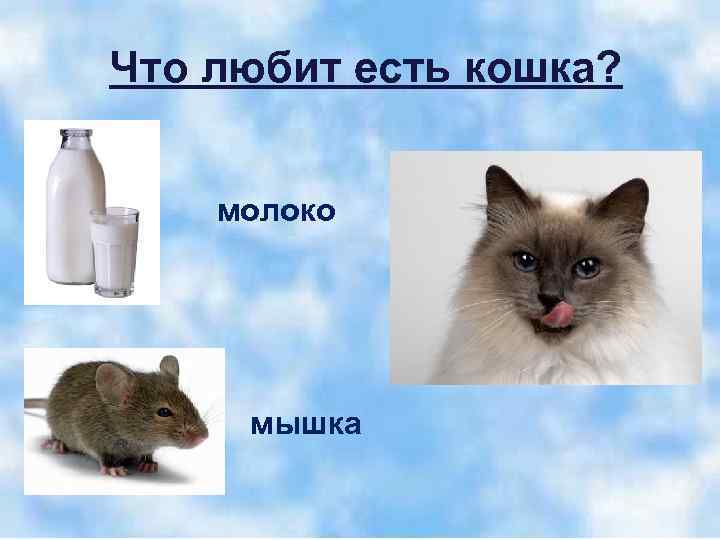 Что любит есть кошка?

молоко

мышка